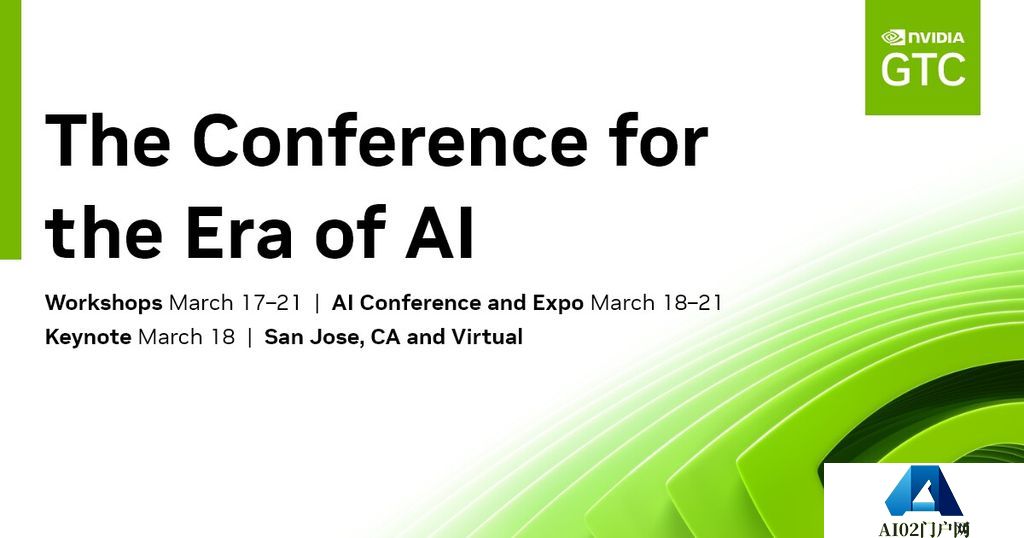 NVIDIA
GTC

The Conference for the Era of AI

Workshops March 17–21 | AI Conference and Expo March 18–21
Keynote March 18 | San Jose, CA and Virtual

AI02门户网